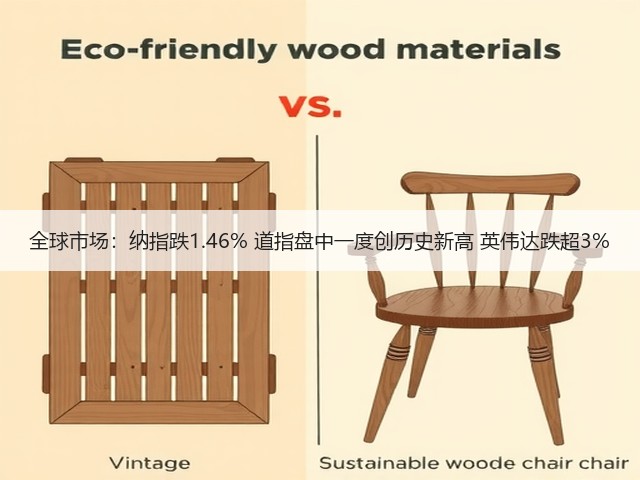 Eco-friendly wood materials

vs.

全球市场：纳指跌1.46% 道指盘中一度创历史新高 英伟达跌超3%

Vintage

Sustainable woode chair chair